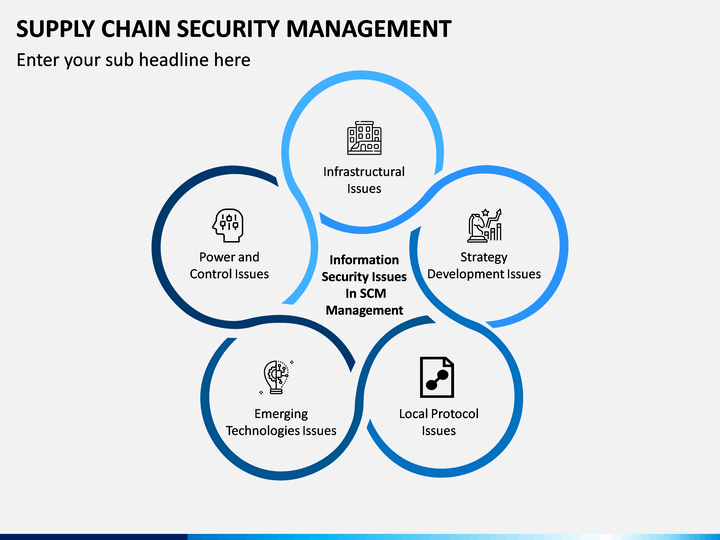 SUPPLY CHAIN SECURITY MANAGEMENT

Enter your sub headline here

Infrastructural Issues

Power and Control Issues

Information Security Issues In SCM Management

Strategy Development Issues

Emerging Technologies Issues

Local Protocol Issues